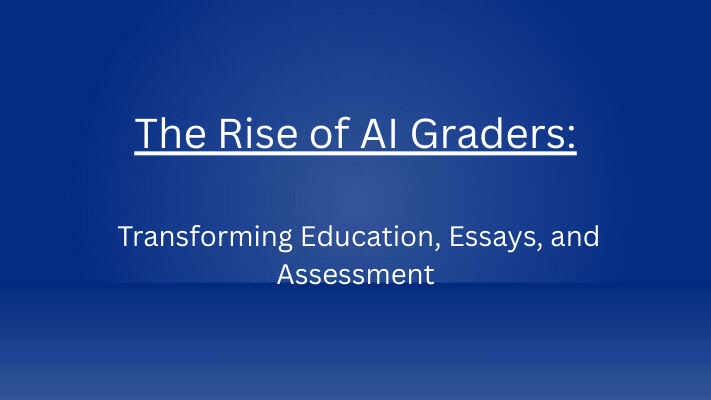 The Rise of AI Graders:

Transforming Education, Essays, and Assessment